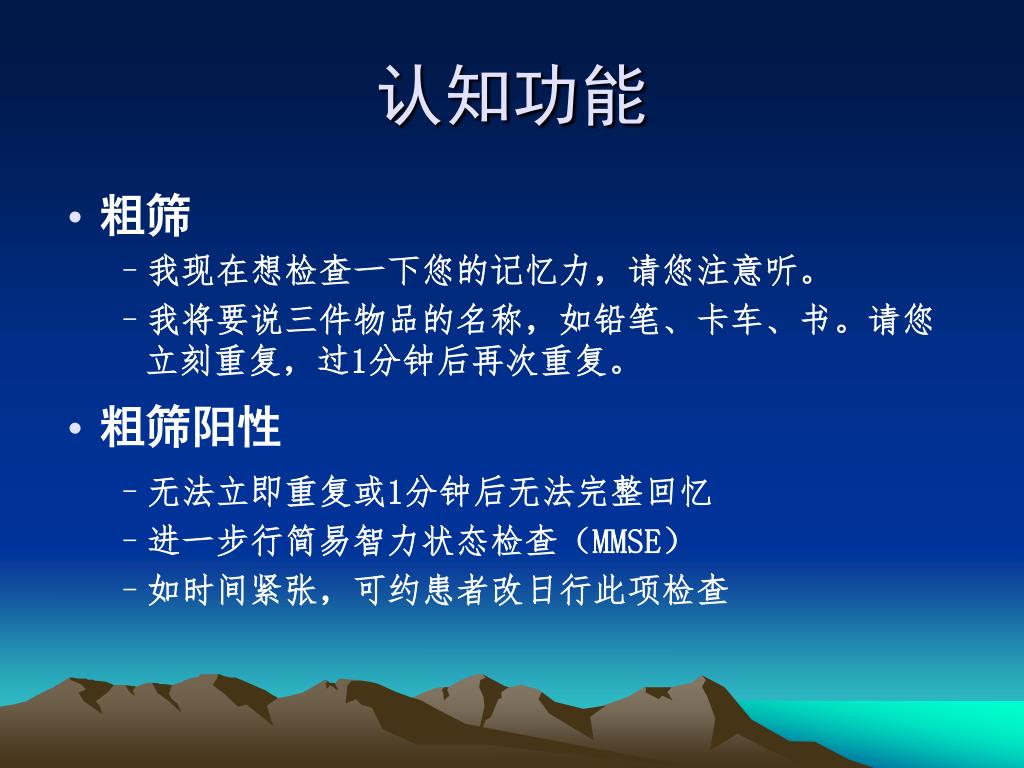 认知功能

• 粗筛
 – 我现在想检查一下您的记忆力，请您注意听。
 – 我将要说三件物品的名称，如铅笔、卡车、书。请您立刻重复，过1分钟后再次重复。

• 粗筛阳性
 – 无法立即重复或1分钟后无法完整回忆
 – 进一步行简易智力状态检查（MMSE）
 – 如时间紧张，可约患者改日行此项检查